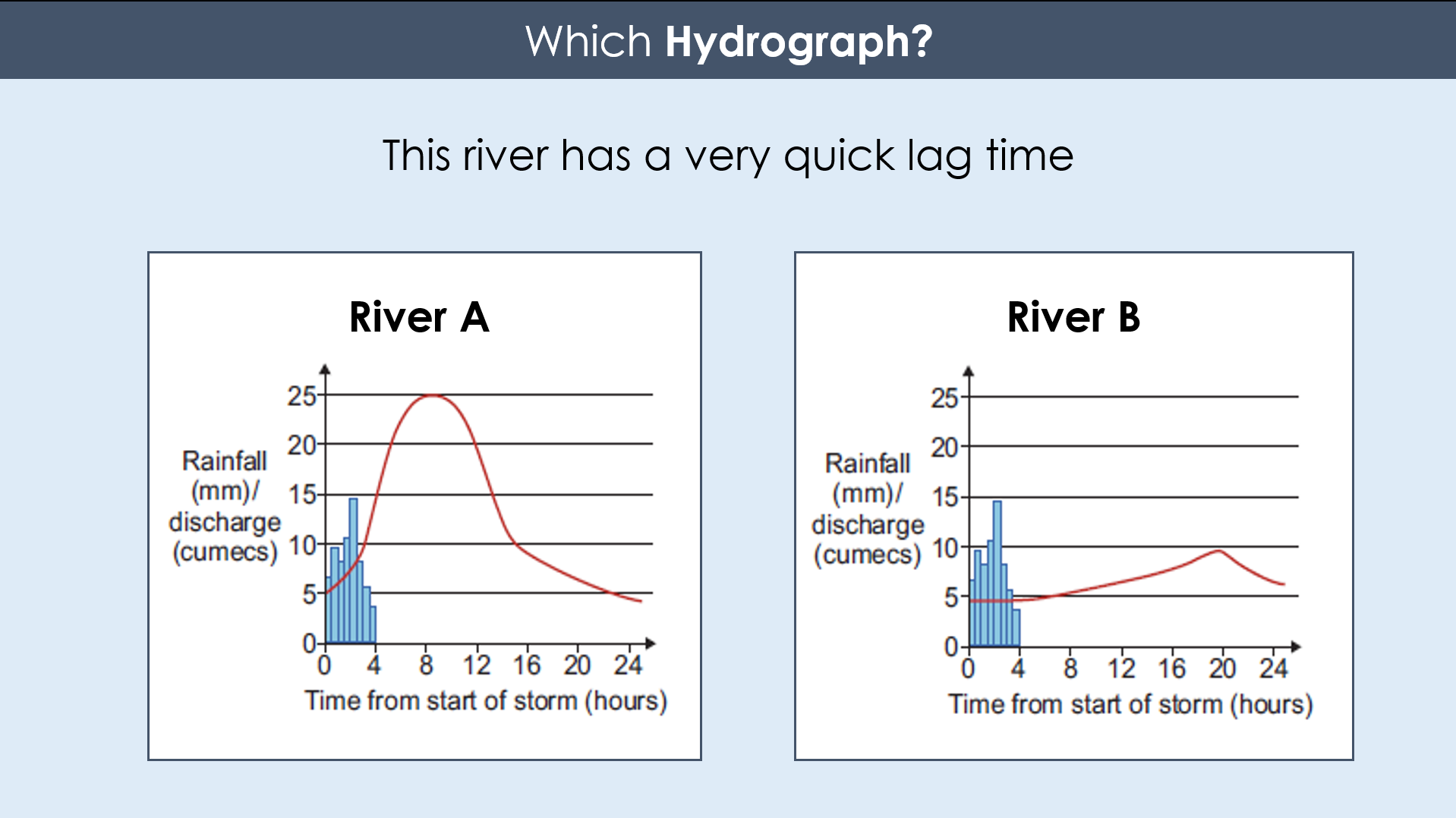 Which Hydrograph?

This river has a very quick lag time

River A

Rainfall (mm)/ discharge (cumecs)

25
20
15
10
5
0

0 4 8 12 16 20 24

Time from start of storm (hours)

River B

Rainfall (mm)/ discharge (cumecs)

25
20
15
10
5
0

0 4 8 12 16 20 24

Time from start of storm (hours)